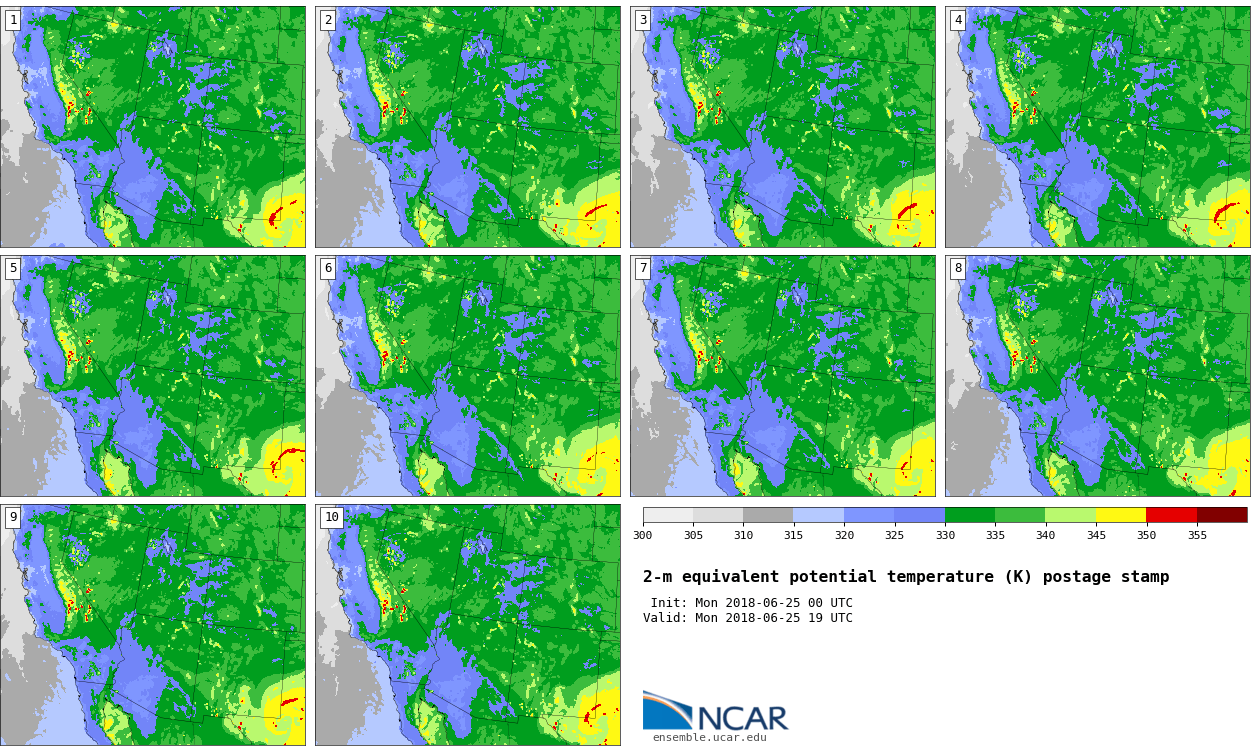 1

2

3

4

5

6

7

8

9

10

300 305 310 315 320 325 330 335 340 345 350 355

2-m equivalent potential temperature (K) postage stamp

Init: Mon 2018-06-25 00 UTC
Valid: Mon 2018-06-25 19 UTC

NCAR
ensemble.ucar.edu